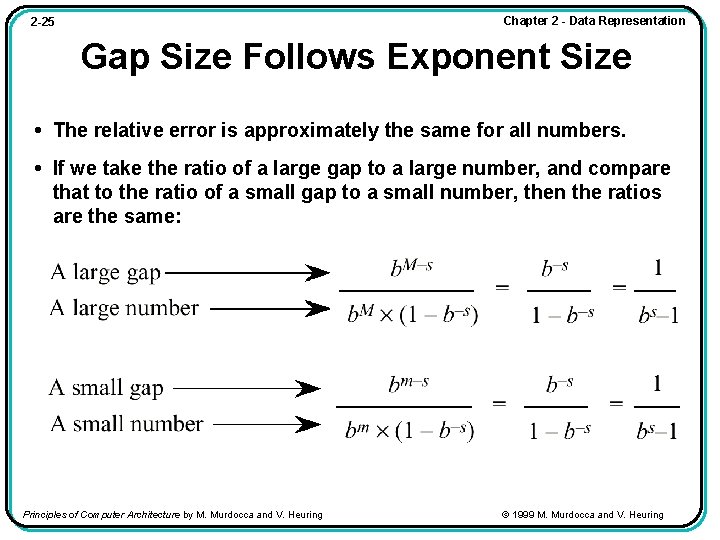 2-25

Chapter 2 - Data Representation

Gap Size Follows Exponent Size

• The relative error is approximately the same for all numbers.

• If we take the ratio of a large gap to a large number, and compare that to the ratio of a small gap to a small number, then the ratios are the same:

A large gap

A large number

$\frac{b^{M-s}}{b^M \times (1 - b^{-s})} = \frac{b^{-s}}{1 - b^{-s}} = \frac{1}{b^s - 1}$

A small gap

A small number

$\frac{b^{m-s}}{b^m \times (1 - b^{-s})} = \frac{b^{-s}}{1 - b^{-s}} = \frac{1}{b^s - 1}$

Principles of Computer Architecture by M. Murdocca and V. Heuring

© 1999 M. Murdocca and V. Heuring